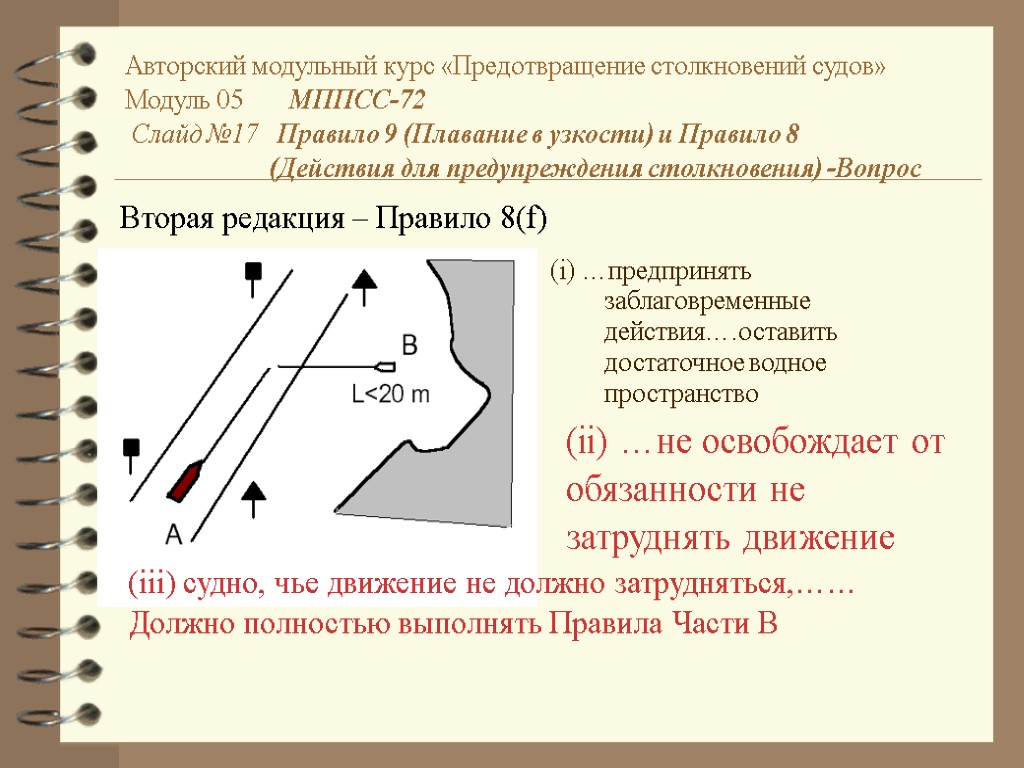 Авторский модульный курс «Предотвращение столкновений судов»
Модуль 05 МППСС-72
Слайд №17 Правило 9 (Плавание в узкости) и Правило 8 (Действия для предупреждения столкновения) -Вопрос

Вторая редакция – Правило 8(f)

B
L<20 m
A

(i) …предпринять заблаговременные действия….оставить достаточное водное пространство

(ii) …не освобождает от обязанности не затруднять движение

(iii) судно, чье движение не должно затрудняться,……
Должно полностью выполнять Правила Части В